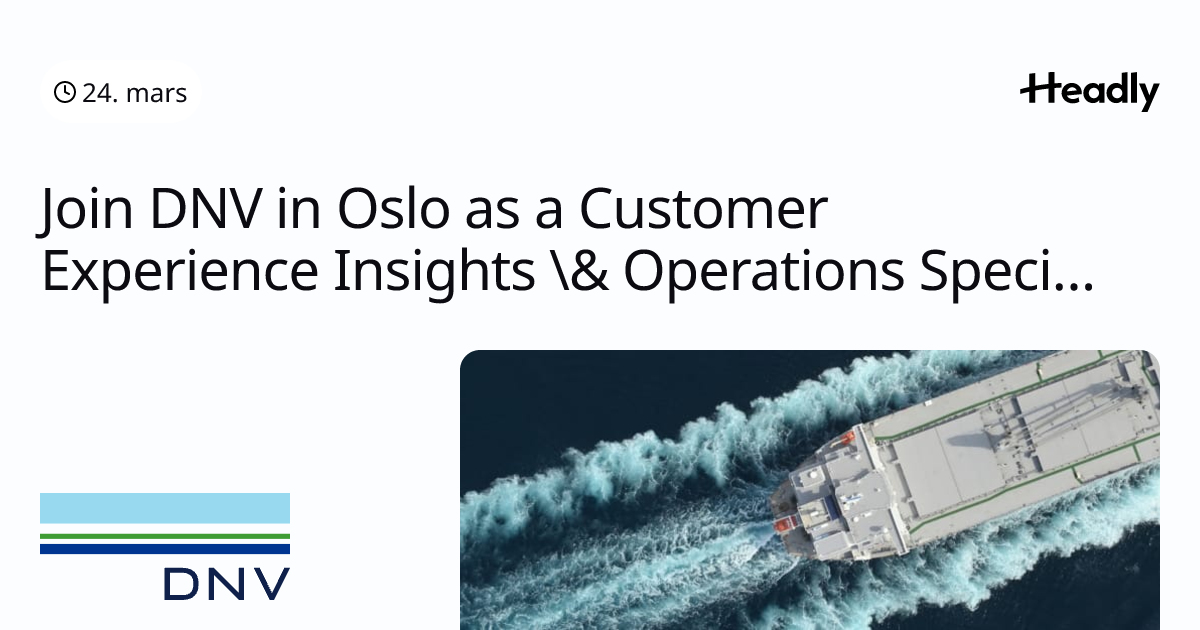 24. mars

Headly

Join DNV in Oslo as a Customer Experience Insights \& Operations Speci...

DNV